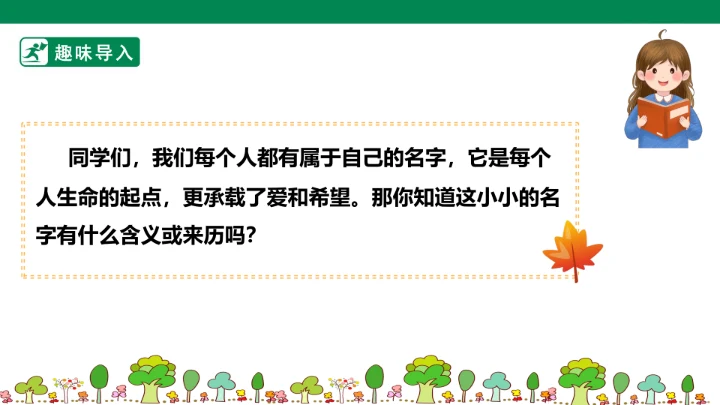 趣味导入

同学们，我们每个人都有属于自己的名字，它是每个人生命的起点，更承载了爱和希望。那你知道这小小的名字有什么含义或来历吗？